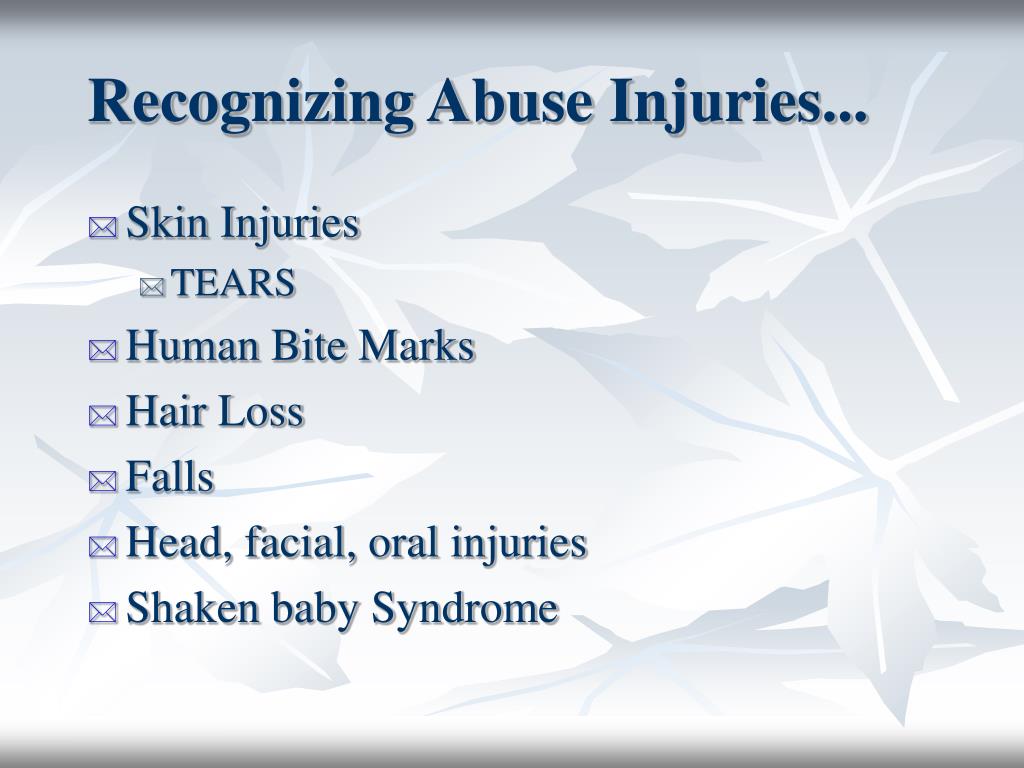 Recognizing Abuse Injuries...

Skin Injuries

TEARS

Human Bite Marks

Hair Loss

Falls

Head, facial, oral injuries

Shaken baby Syndrome